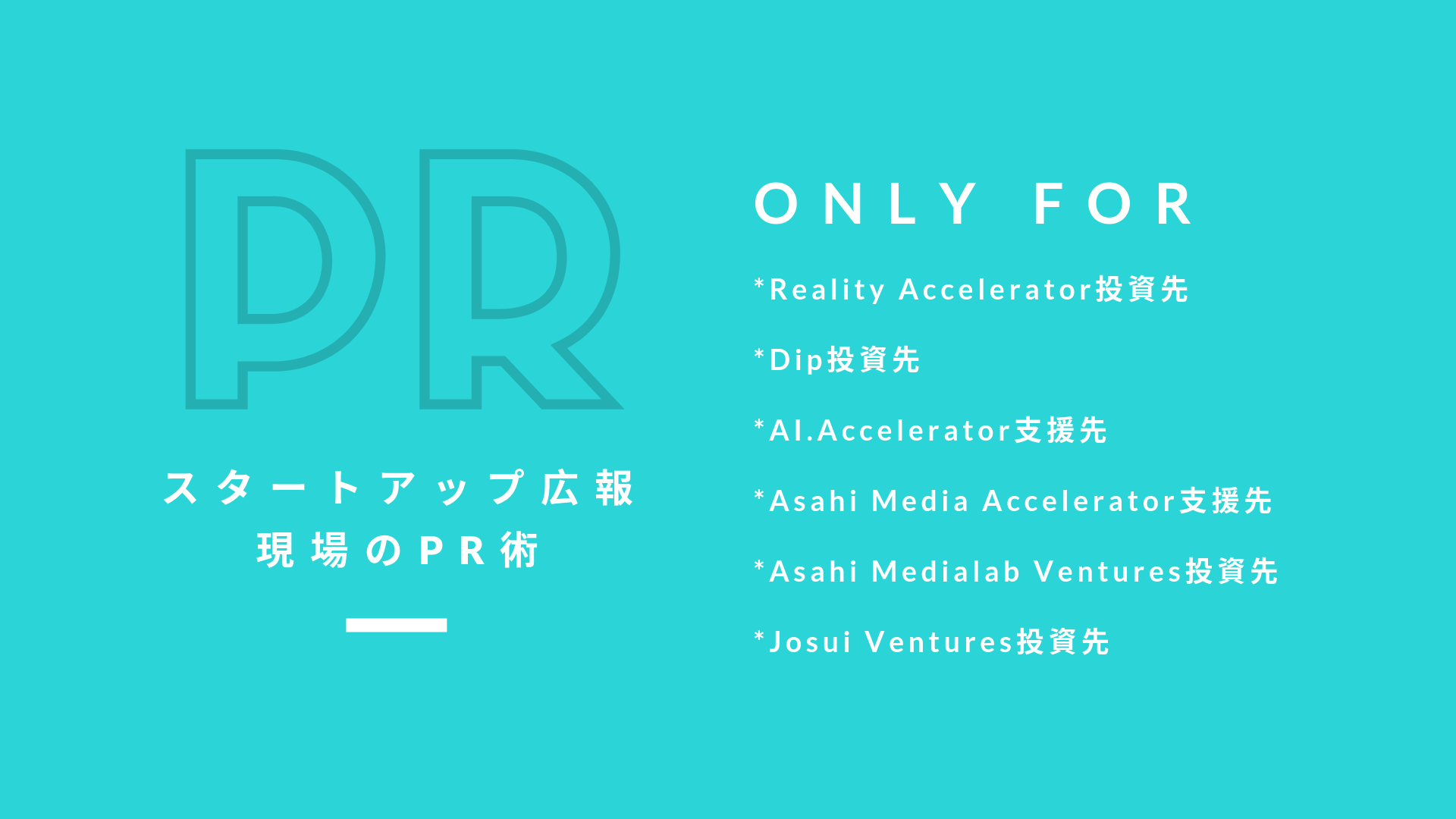 PR

スタートアップ広報
現場のPR術

ONLY FOR

*Reality Accelerator投資先

*Dip投資先

*AI.Accelerator支援先

*Asahi Media Accelerator支援先

*Asahi Medialab Ventures投資先

*Josui Ventures投資先